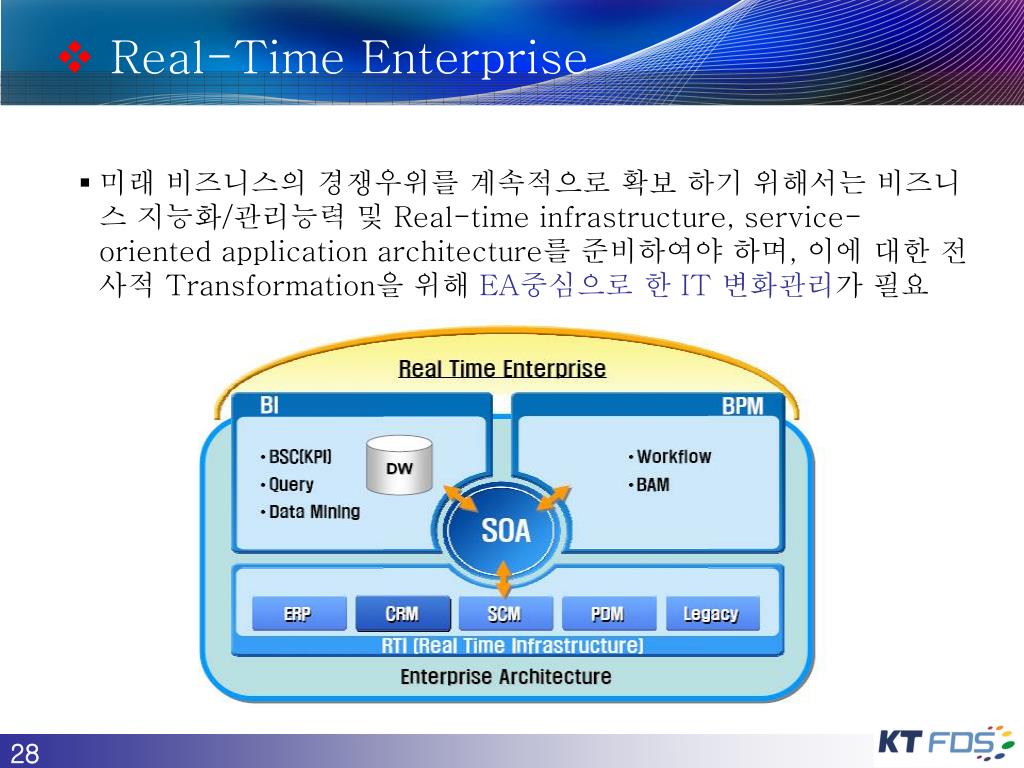 ❖ Real-Time Enterprise

▪ 미래 비즈니스의 경쟁우위를 계속적으로 확보 하기 위해서는 비즈니스 지능화/관리능력 및 Real-time infrastructure, service-oriented application architecture를 준비하여야 하며, 이에 대한 전사적 Transformation을 위해 EA중심으로 한 IT 변화관리가 필요

Real Time Enterprise

BI

• BSC(KPI)
• Query
• Data Mining

DW

BPM

• Workflow
• BAM

SOA

ERP CRM SCM PDM Legacy

RTI (Real Time Infrastructure)

Enterprise Architecture

28

KT FDS